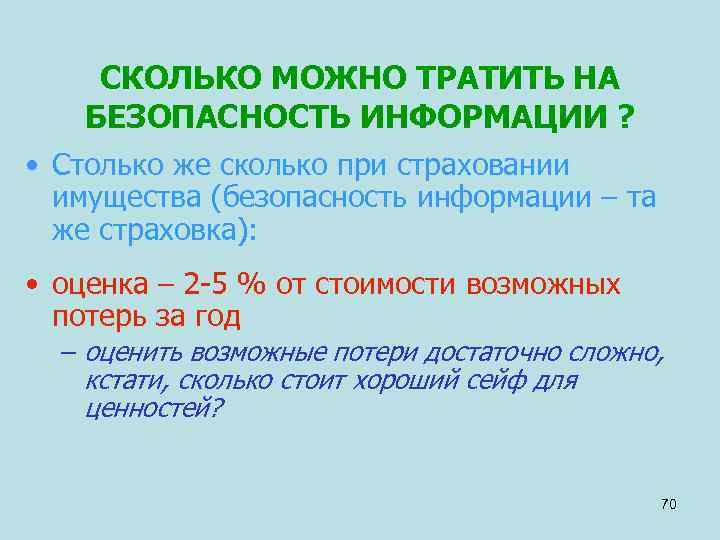 СКОЛЬКО МОЖНО ТРАТИТЬ НА БЕЗОПАСНОСТЬ ИНФОРМАЦИИ ?

• Столько же сколько при страховании имущества (безопасность информации – та же страховка):

• оценка – 2-5 % от стоимости возможных потерь за год

– оценить возможные потери достаточно сложно, кстати, сколько стоит хороший сейф для ценностей?

70